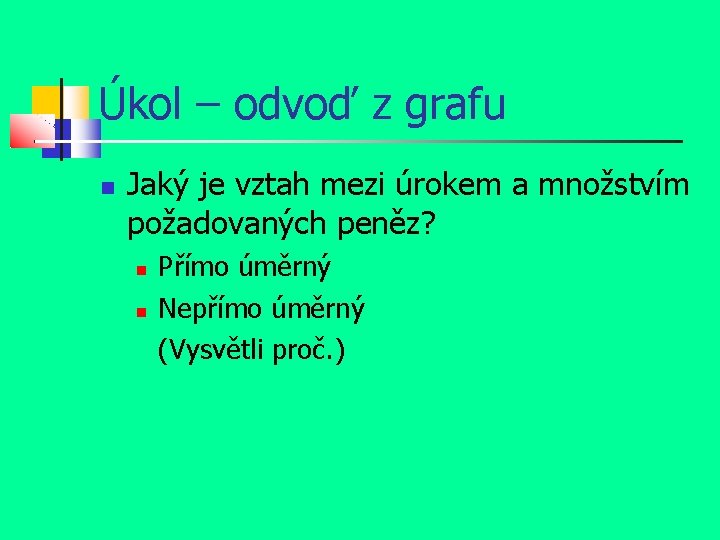 Úkol – odvoď z grafu

Jaký je vztah mezi úrokem a množstvím požadovaných peněz?

Přímo úměrný

Nepřímo úměrný

(Vysvětli proč.)